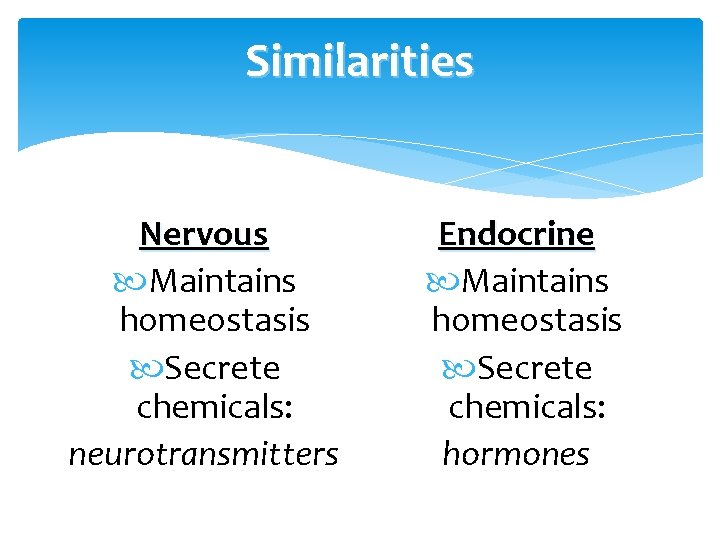 Similarities

Nervous
Maintains homeostasis
Secrete chemicals: neurotransmitters

Endocrine
Maintains homeostasis
Secrete chemicals: hormones